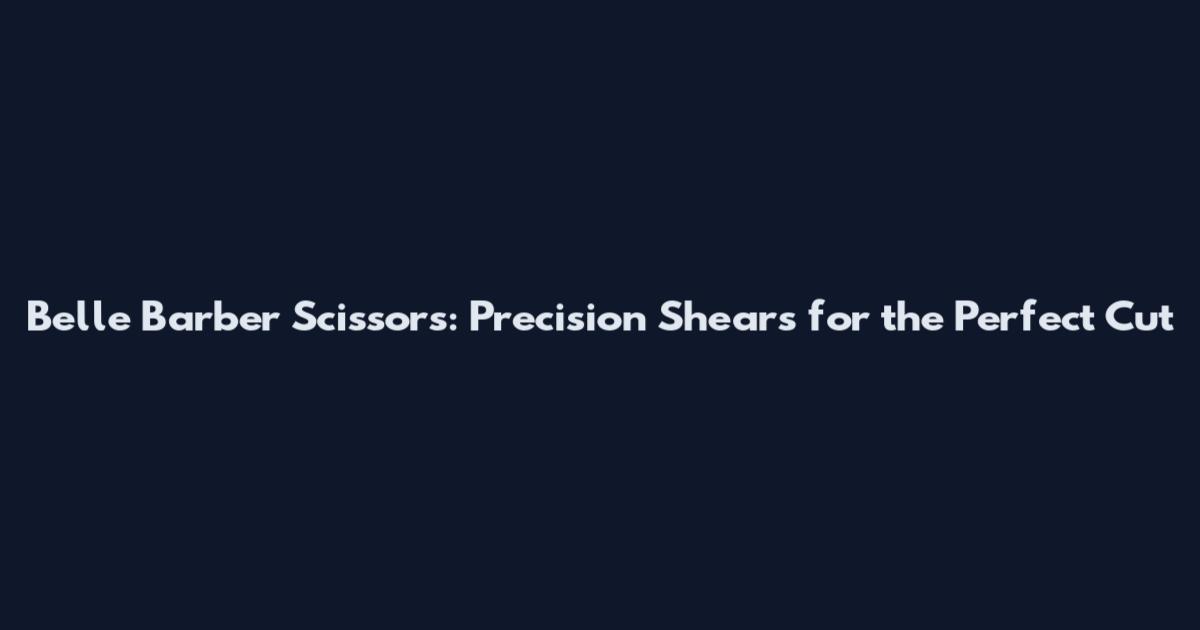 Belle Barber Scissors: Precision Shears for the Perfect Cut